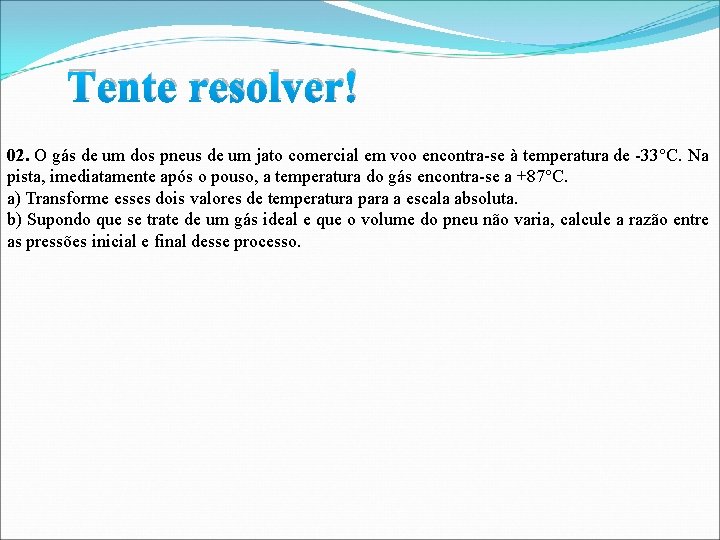 Tente resolver!

02. O gás de um dos pneus de um jato comercial em voo encontra-se à temperatura de -33°C. Na pista, imediatamente após o pouso, a temperatura do gás encontra-se a +87°C.
a) Transforme esses dois valores de temperatura para a escala absoluta.
b) Supondo que se trate de um gás ideal e que o volume do pneu não varia, calcule a razão entre as pressões inicial e final desse processo.